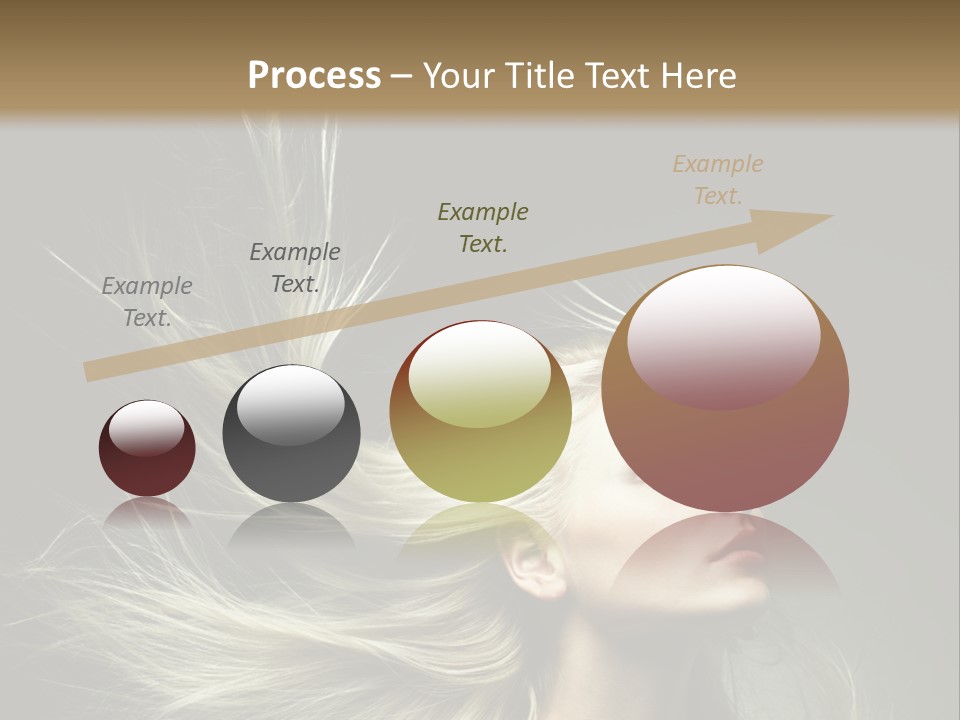 Process – Your Title Text Here

Example Text.

Example Text.

Example Text.

Example Text.